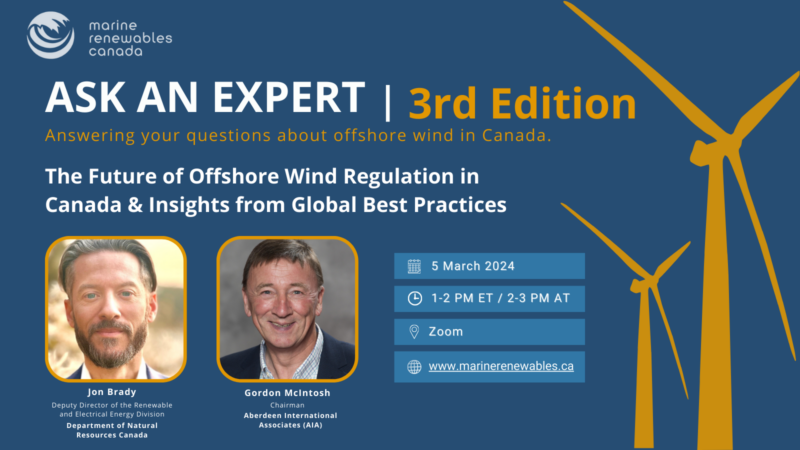 marine renewables canada

ASK AN EXPERT | 3rd Edition

Answering your questions about offshore wind in Canada.

The Future of Offshore Wind Regulation in Canada & Insights from Global Best Practices

Jon Brady
Deputy Director of the Renewable and Electrical Energy Division
Department of Natural Resources Canada

Gordon McIntosh
Chairman
Aberdeen International Associates (AIA)

5 March 2024

1-2 PM ET / 2-3 PM AT

Zoom

www.marinerenewables.ca